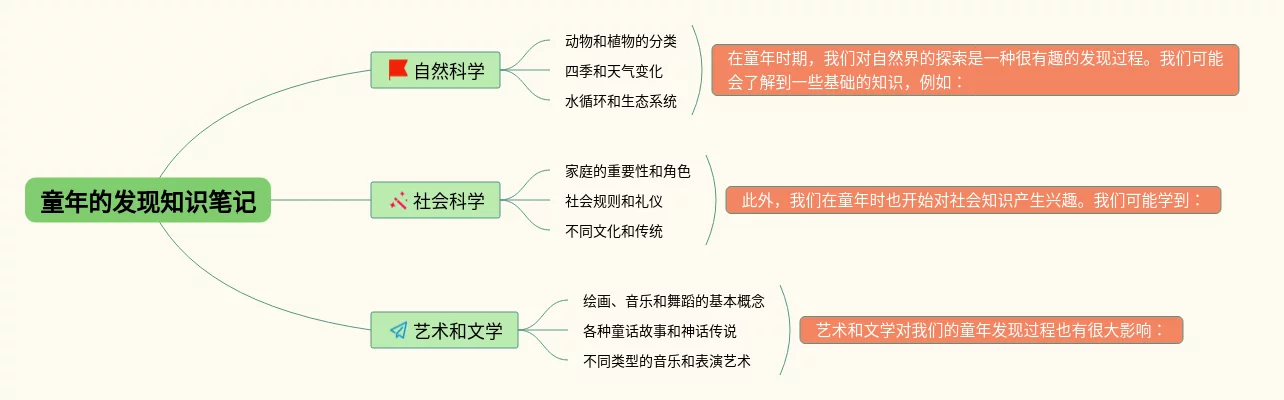 童年的发现知识笔记

自然科学

动物和植物的分类

四季和天气变化

水循环和生态系统

在童年时期，我们对自然界的探索是一种很有趣的发现过程。我们可能会了解到一些基础的知识，例如：

社会科学

家庭的重要性和角色

社会规则和礼仪

不同文化和传统

此外，我们在童年时也开始对社会知识产生兴趣。我们可能学到：

艺术和文学

绘画、音乐和舞蹈的基本概念

各种童话故事和神话传说

不同类型的音乐和表演艺术

艺术和文学对我们的童年发现过程也有很大影响：